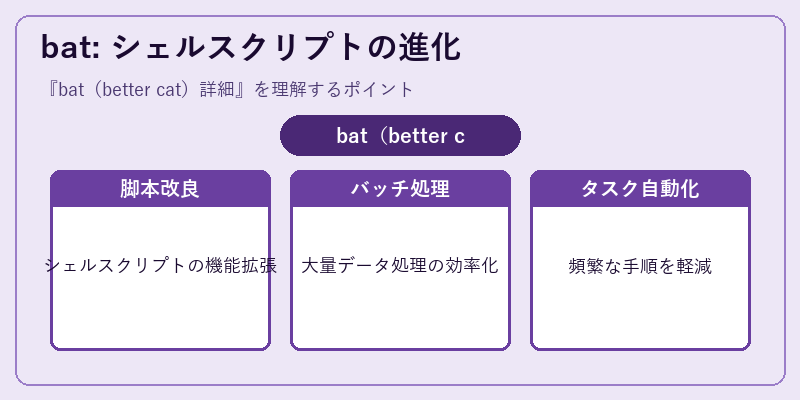 bat: シェルスクリプトの進化

『bat（better cat）詳細』を理解するポイント

bat（better c

脚本改良

シェルスクリプトの機能拡張

バッチ処理

大量データ処理の効率化

タスク自動化

頻繁な手順を軽減